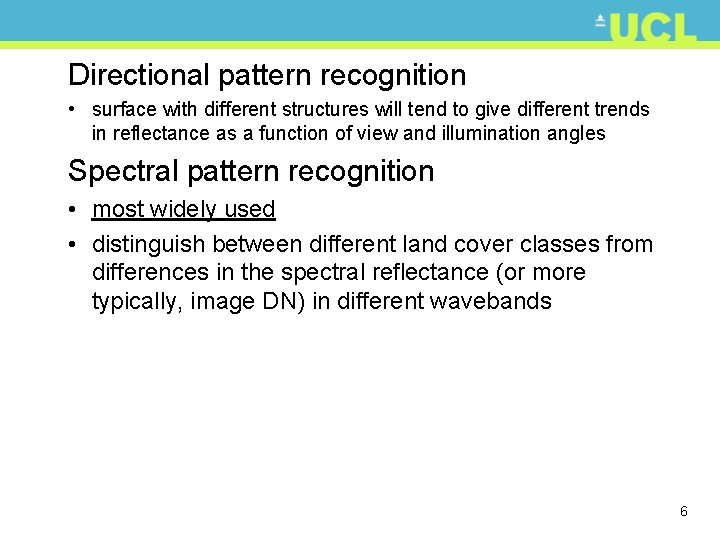 UCL

Directional pattern recognition

• surface with different structures will tend to give different trends in reflectance as a function of view and illumination angles

Spectral pattern recognition

• most widely used

• distinguish between different land cover classes from differences in the spectral reflectance (or more typically, image DN) in different wavebands

6